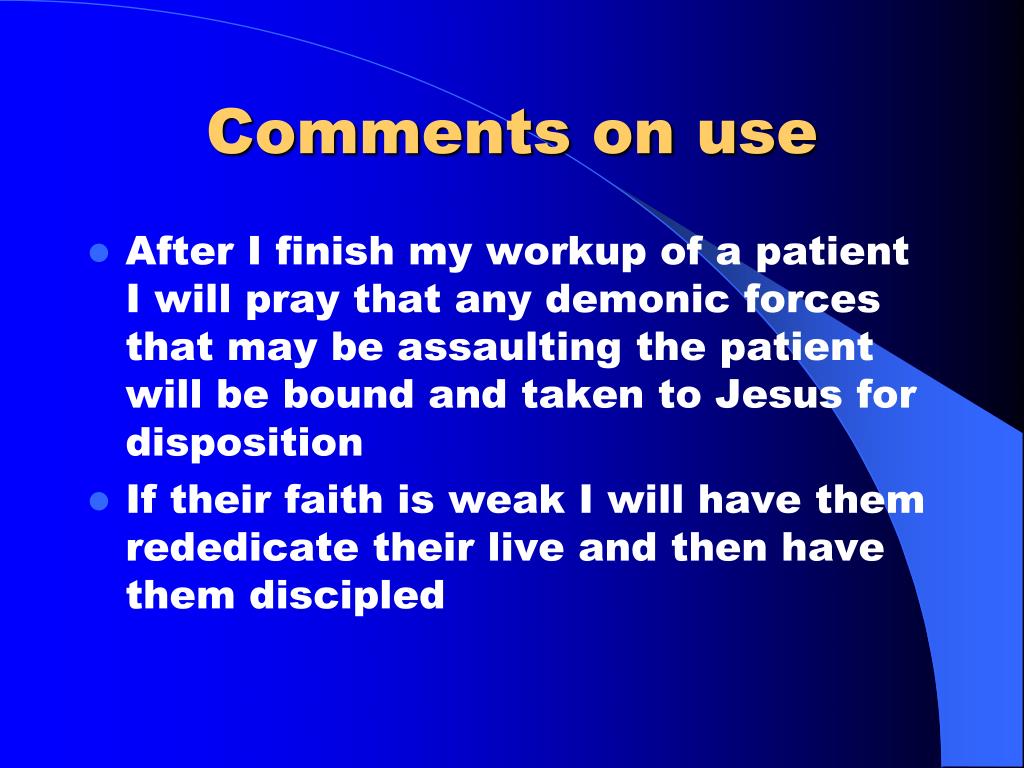 Comments on use

- After I finish my workup of a patient I will pray that any demonic forces that may be assaulting the patient will be bound and taken to Jesus for disposition
- If their faith is weak I will have them rededicate their live and then have them discipled